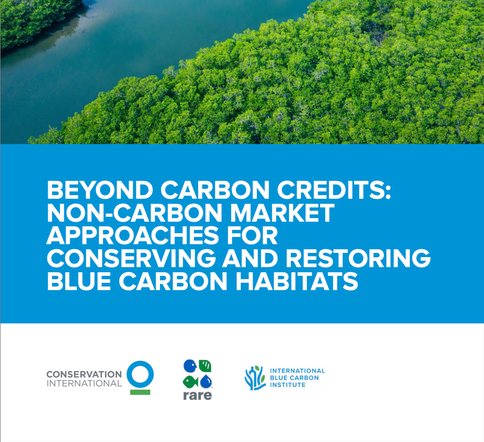 BEYOND CARBON CREDITS: NON-CARBON MARKET APPROACHES FOR CONSERVING AND RESTORING BLUE CARBON HABITATS

CONSERVATION INTERNATIONAL

rare

INTERNATIONAL BLUE CARBON INSTITUTE